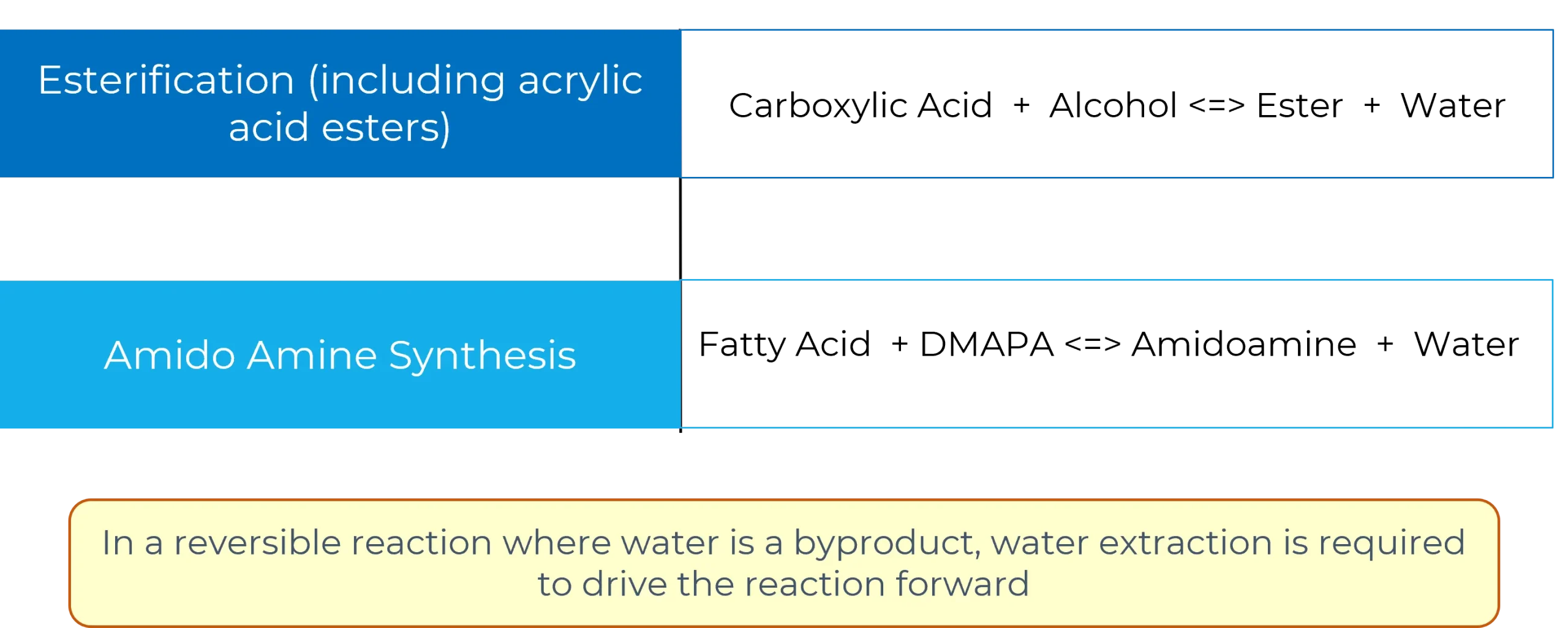 Esterification (including acrylic acid esters)

Carboxylic Acid + Alcohol <=> Ester + Water

Amido Amine Synthesis

Fatty Acid + DMAPA <=> Amidoamine + Water

In a reversible reaction where water is a byproduct, water extraction is required to drive the reaction forward